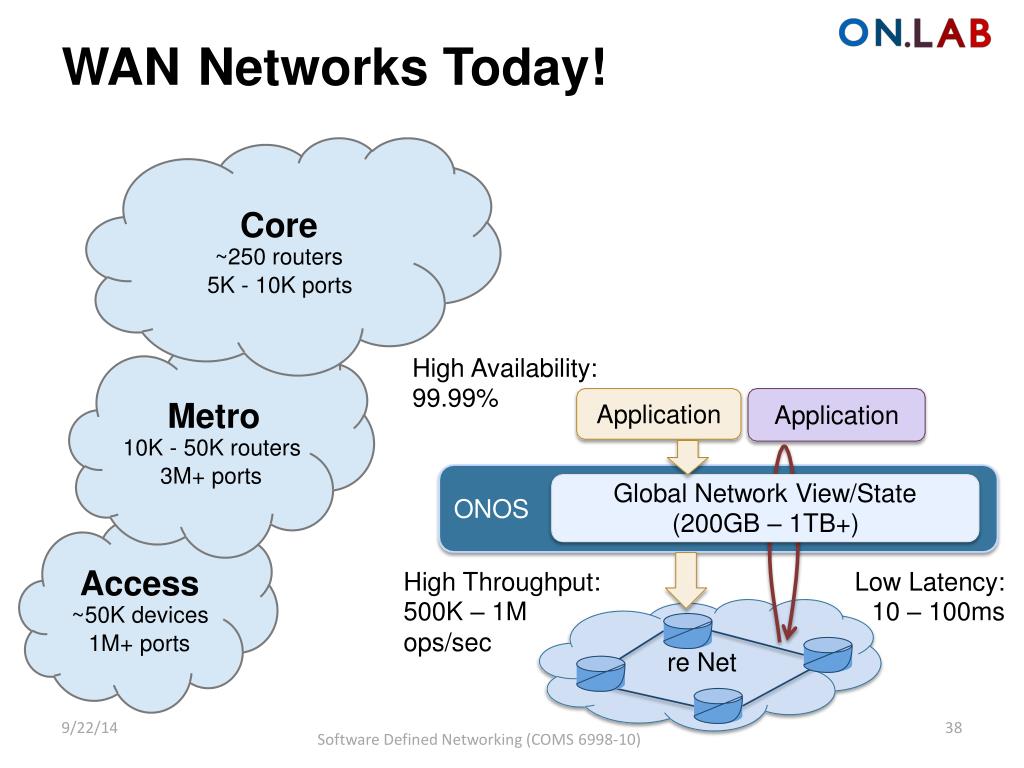 ON.LAB

WAN Networks Today!

Core
~250 routers
5K - 10K ports

Metro
10K - 50K routers
3M+ ports

Access
~50K devices
1M+ ports

High Availability:
99.99%

Application

Application

ONOS

Global Network View/State
(200GB – 1TB+)

High Throughput:
500K – 1M
ops/sec

Low Latency:
10 – 100ms

re Net

9/22/14

Software Defined Networking (COMS 6998-10)

38